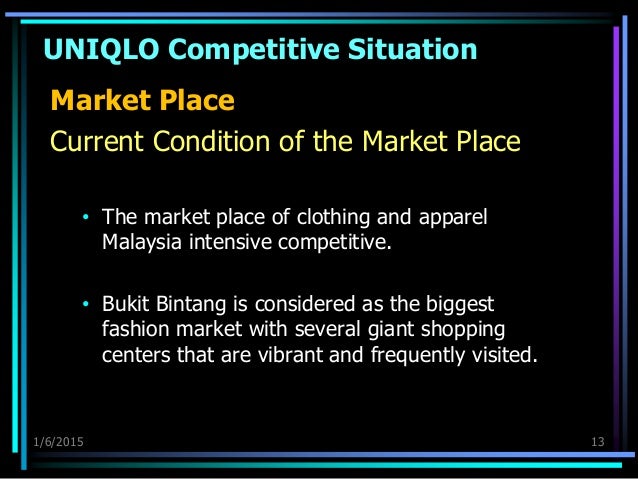 UNIQLO Competitive Situation

Market Place

Current Condition of the Market Place

• The market place of clothing and apparel Malaysia intensive competitive.

• Bukit Bintang is considered as the biggest fashion market with several giant shopping centers that are vibrant and frequently visited.

1/6/2015

13